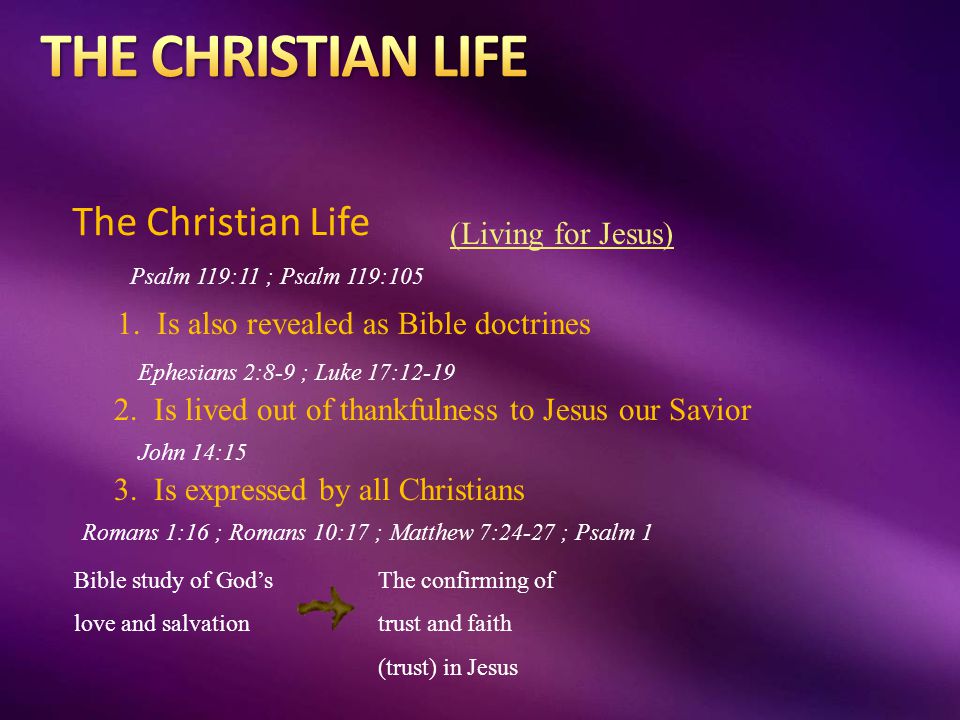 THE CHRISTIAN LIFE

The Christian Life (Living for Jesus)

Psalm 119:11 ; Psalm 119:105

1. Is also revealed as Bible doctrines

Ephesians 2:8-9 ; Luke 17:12-19

2. Is lived out of thankfulness to Jesus our Savior

John 14:15

3. Is expressed by all Christians

Romans 1:16 ; Romans 10:17 ; Matthew 7:24-27 ; Psalm 1

Bible study of God's love and salvation

The confirming of trust and faith (trust) in Jesus